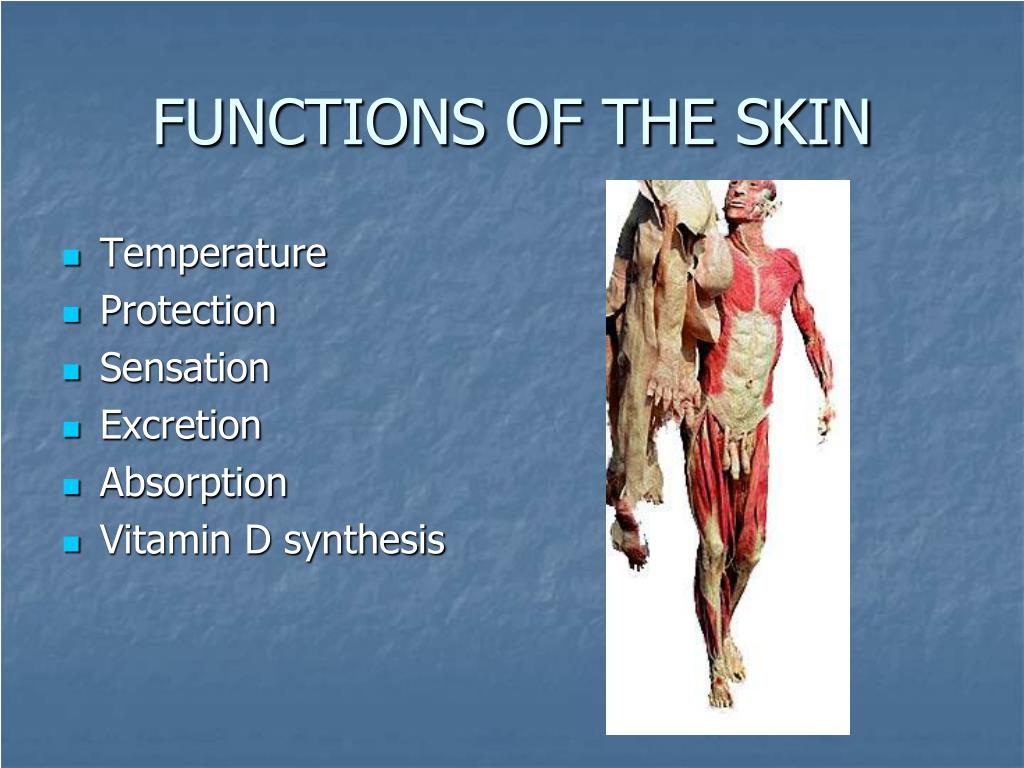 FUNCTIONS OF THE SKIN

- Temperature
- Protection
- Sensation
- Excretion
- Absorption
- Vitamin D synthesis